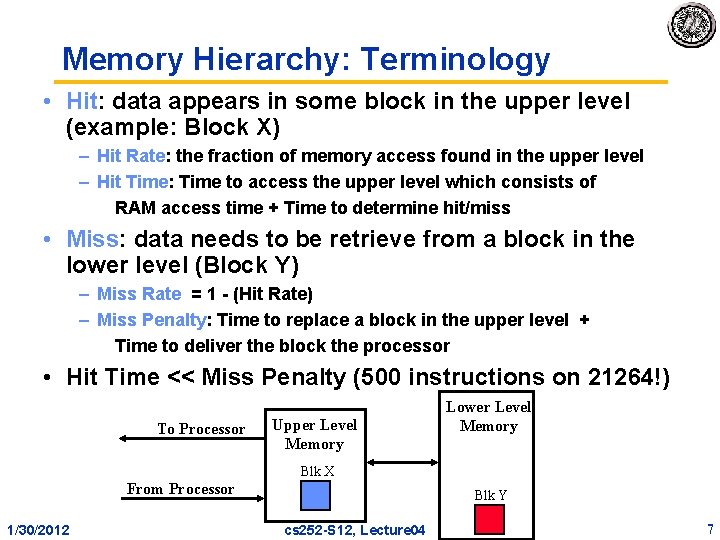 Memory Hierarchy: Terminology

• Hit: data appears in some block in the upper level (example: Block X)
– Hit Rate: the fraction of memory access found in the upper level
– Hit Time: Time to access the upper level which consists of RAM access time + Time to determine hit/miss

• Miss: data needs to be retrieve from a block in the lower level (Block Y)
– Miss Rate = 1 - (Hit Rate)
– Miss Penalty: Time to replace a block in the upper level + Time to deliver the block the processor

• Hit Time << Miss Penalty (500 instructions on 21264!)

To Processor

From Processor

Upper Level Memory

Blk X

Lower Level Memory

Blk Y

1/30/2012

cs252-S12, Lecture04

7